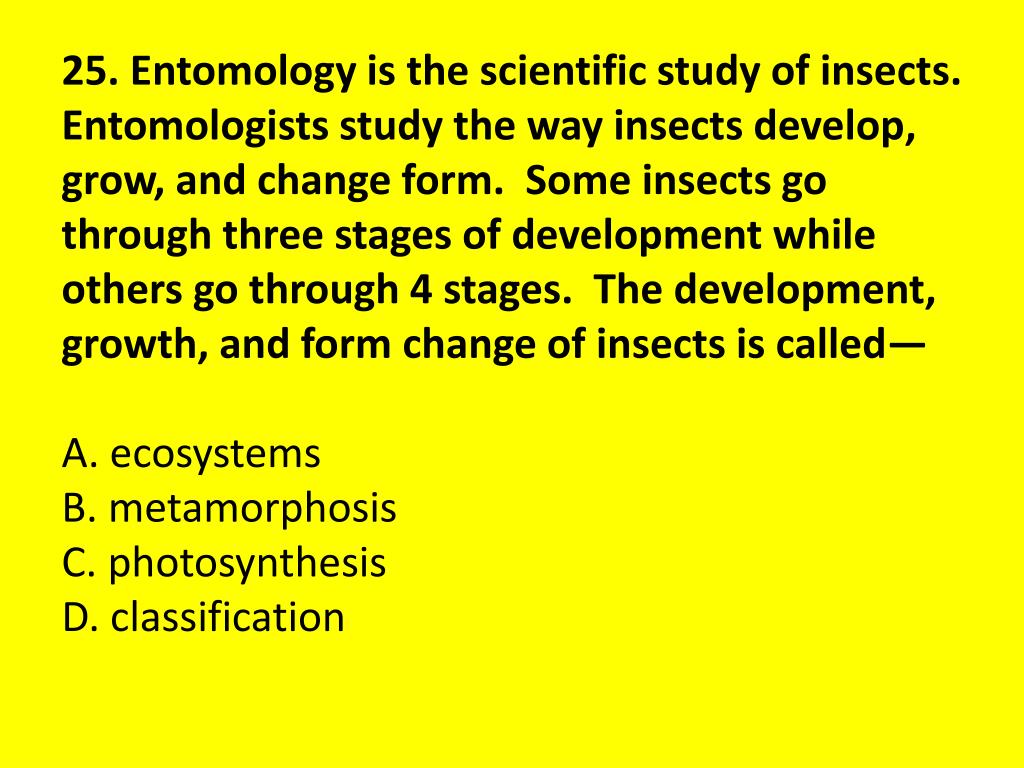 25. Entomology is the scientific study of insects. Entomologists study the way insects develop, grow, and change form. Some insects go through three stages of development while others go through 4 stages. The development, growth, and form change of insects is called—

A. ecosystems
B. metamorphosis
C. photosynthesis
D. classification